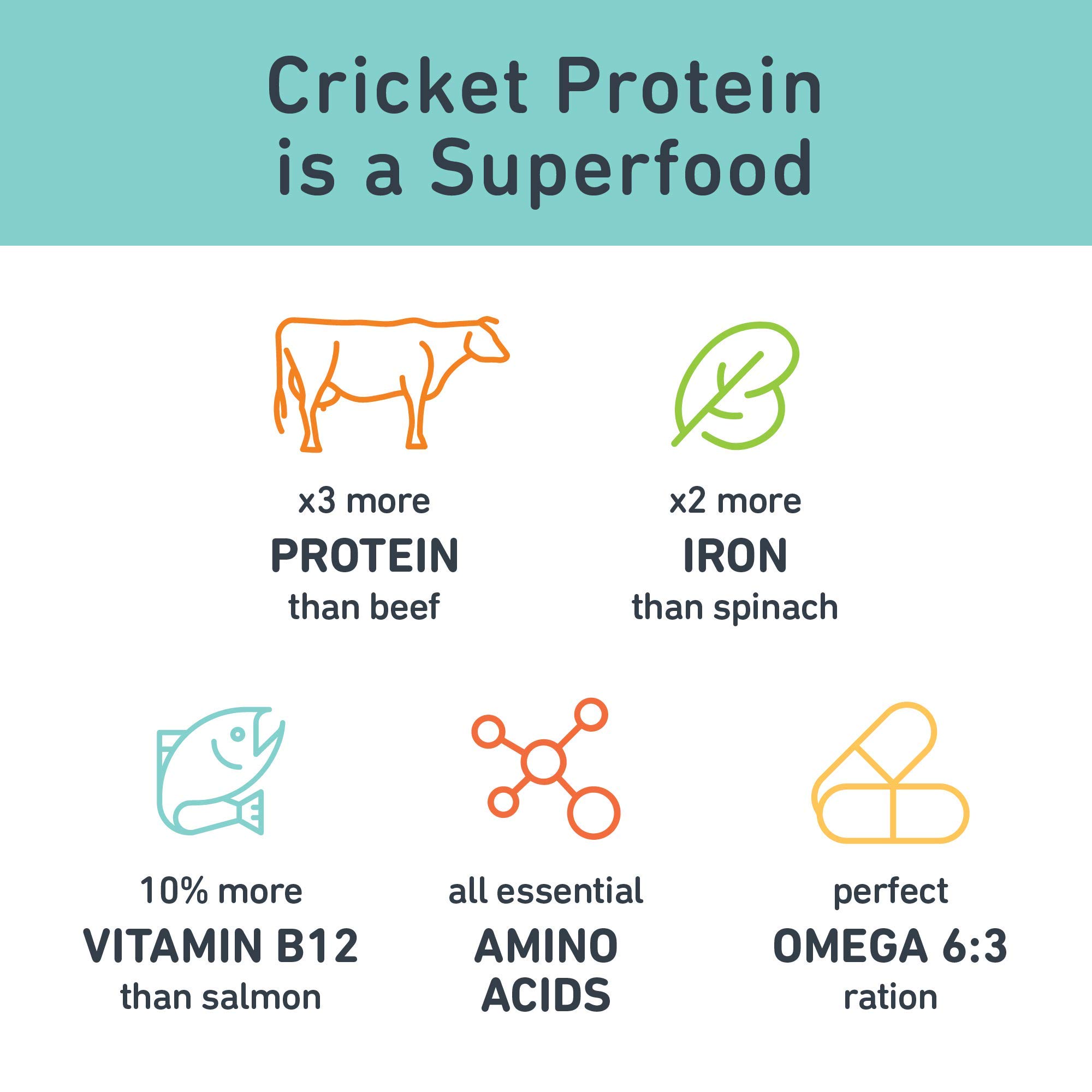 Cricket Protein is a Superfood

x3 more
PROTEIN
than beef

x2 more
IRON
than spinach

10% more
VITAMIN B12
than salmon

all essential
AMINO ACIDS

perfect
OMEGA 6:3
ration